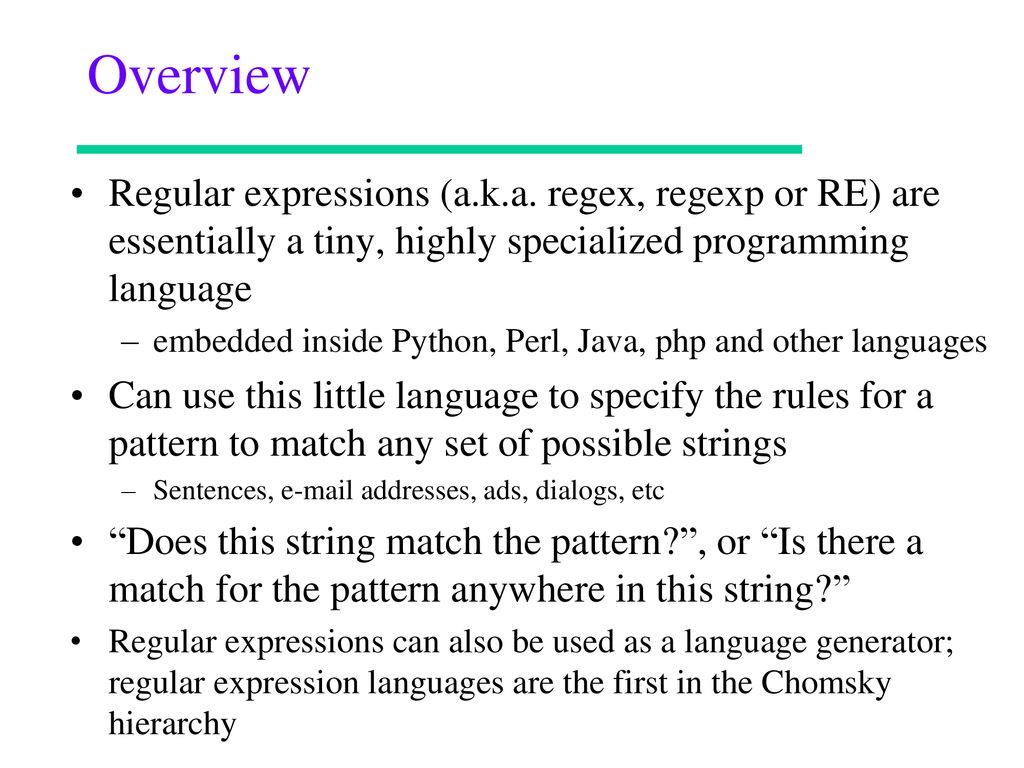 Overview

• Regular expressions (a.k.a. regex, regexp or RE) are essentially a tiny, highly specialized programming language

– embedded inside Python, Perl, Java, php and other languages

• Can use this little language to specify the rules for a pattern to match any set of possible strings

– Sentences, e-mail addresses, ads, dialogs, etc

• “Does this string match the pattern?”, or “Is there a match for the pattern anywhere in this string?”

• Regular expressions can also be used as a language generator; regular expression languages are the first in the Chomsky hierarchy